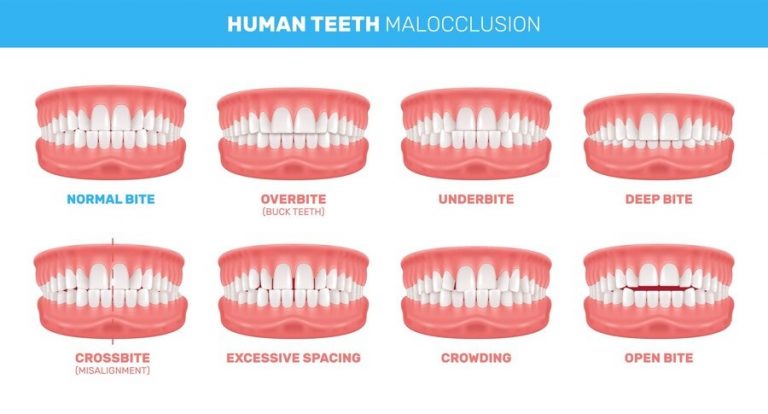 HUMAN TEETH MALOCCLUSION

NORMAL BITE

OVERBITE
(BUCK TEETH)

UNDERBITE

DEEP BITE

CROSSBITE
(MISALIGNMENT)

EXCESSIVE SPACING

CROWDING

OPEN BITE